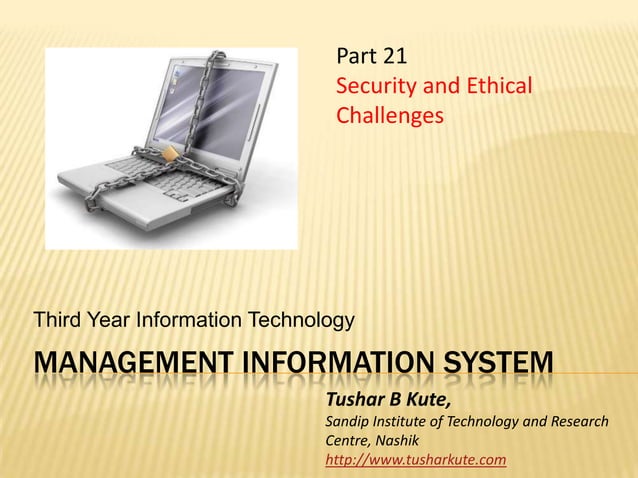 Part 21
Security and Ethical Challenges

Third Year Information Technology

MANAGEMENT INFORMATION SYSTEM

Tushar B Kute,
Sandip Institute of Technology and Research Centre, Nashik
http://www.tusharkute.com